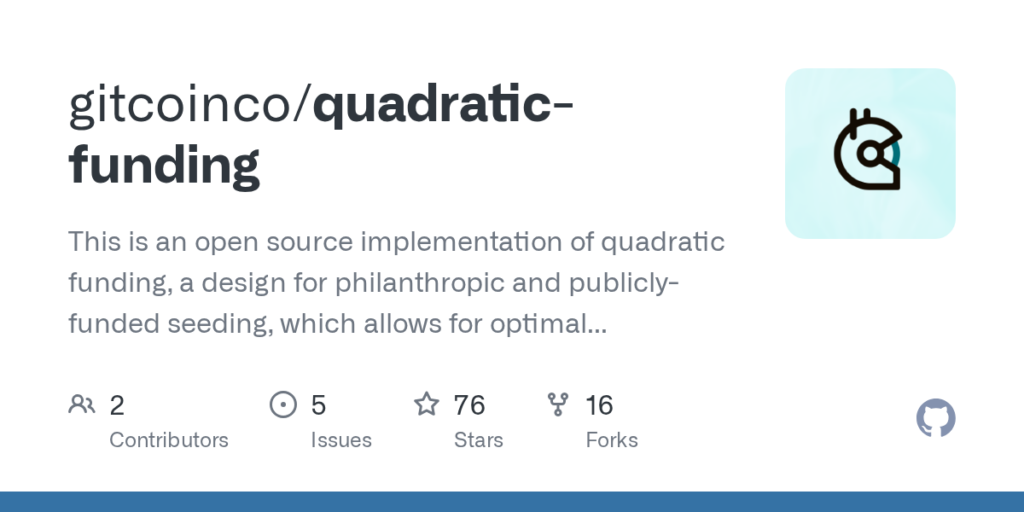 gitcoinco/quadratic-funding

This is an open source implementation of quadratic funding, a design for philanthropic and publicly-funded seeding, which allows for optimal...

2
Contributors

5
Issues

76
Stars

16
Forks